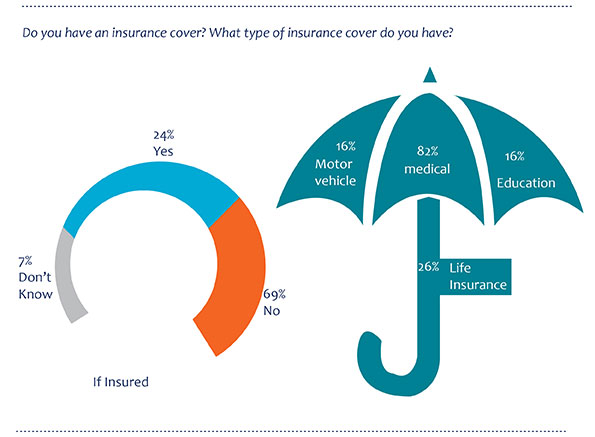 Do you have an insurance cover? What type of insurance cover do you have?

24%
Yes

7%
Don't
Know

69%
No

If Insured

16%
Motor
vehicle

82%
medical

16%
Education

26%
Life
Insurance